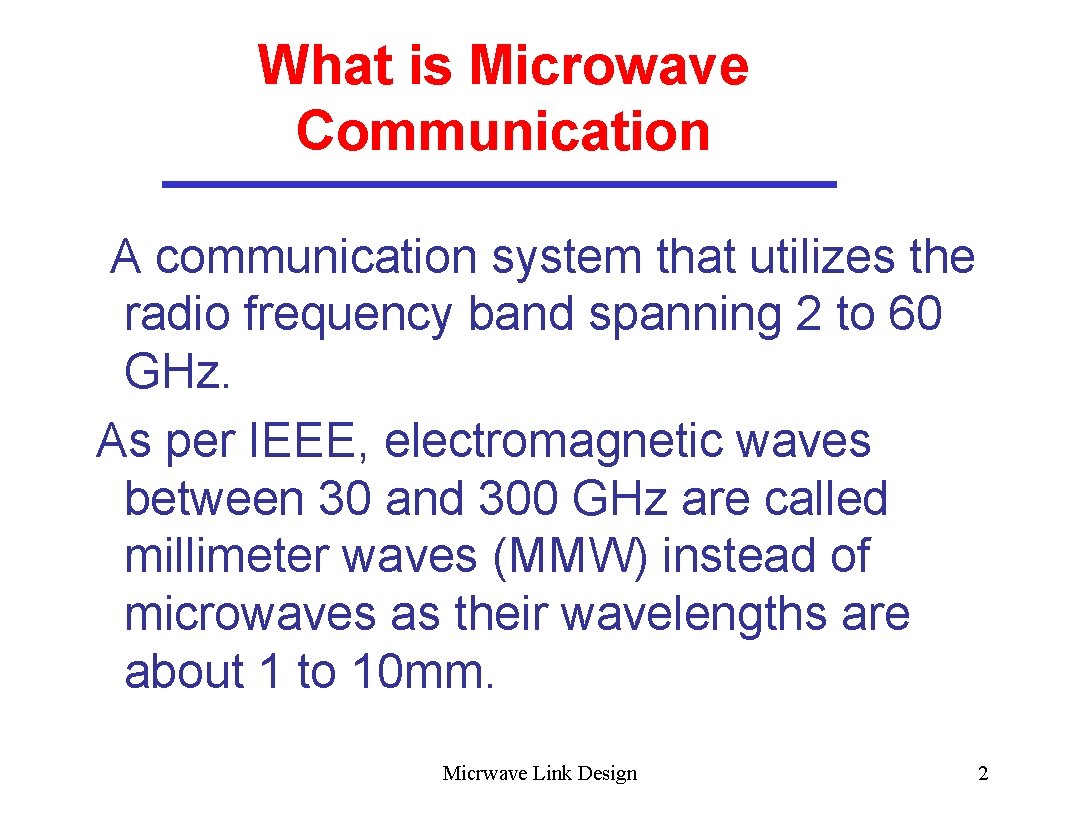 What is Microwave Communication

A communication system that utilizes the radio frequency band spanning 2 to 60 GHz.

As per IEEE, electromagnetic waves between 30 and 300 GHz are called millimeter waves (MMW) instead of microwaves as their wavelengths are about 1 to 10mm.

Micrwave Link Design

2